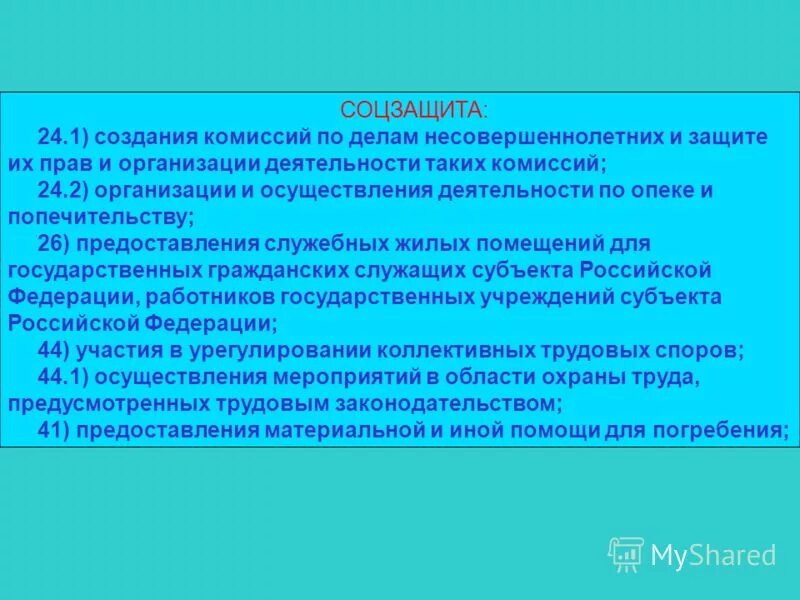 СОЦЗАЩИТА:

24.1) создания комиссий по делам несовершеннолетних и защите их прав и организации деятельности таких комиссий;

24.2) организации и осуществления деятельности по опеке и попечительству;

26) предоставления служебных жилых помещений для государственных гражданских служащих субъекта Российской Федерации, работников государственных учреждений субъекта Российской Федерации;

44) участия в урегулировании коллективных трудовых споров;

44.1) осуществления мероприятий в области охраны труда, предусмотренных трудовым законодательством;

41) предоставления материальной и иной помощи для погребения;

MyShared